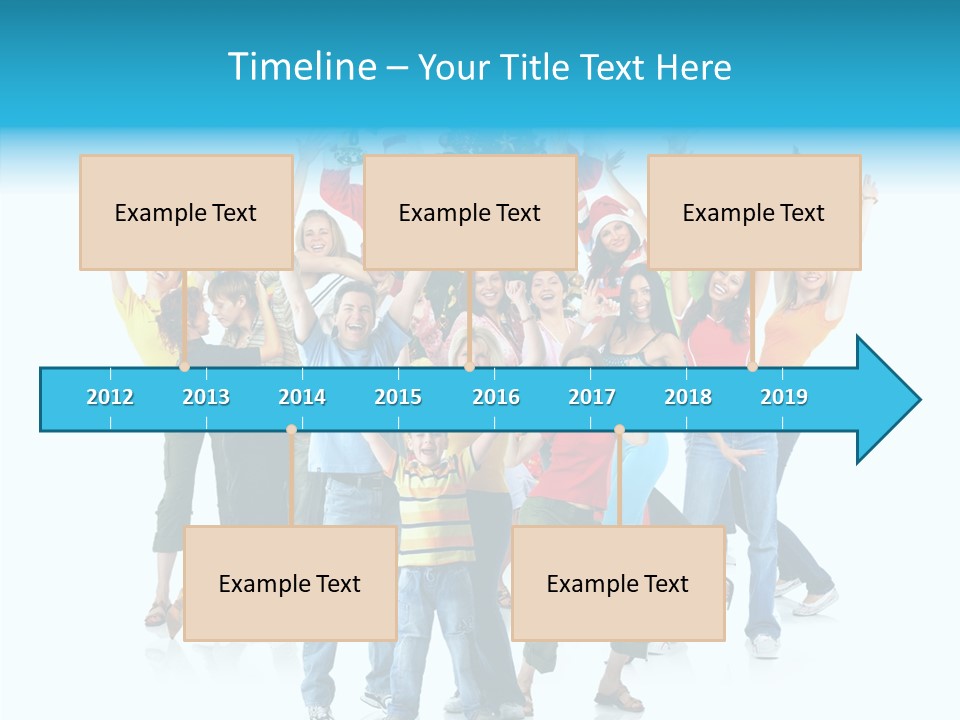 Timeline – Your Title Text Here

Example Text

Example Text

Example Text

2012 2013 2014 2015 2016 2017 2018 2019

Example Text

Example Text